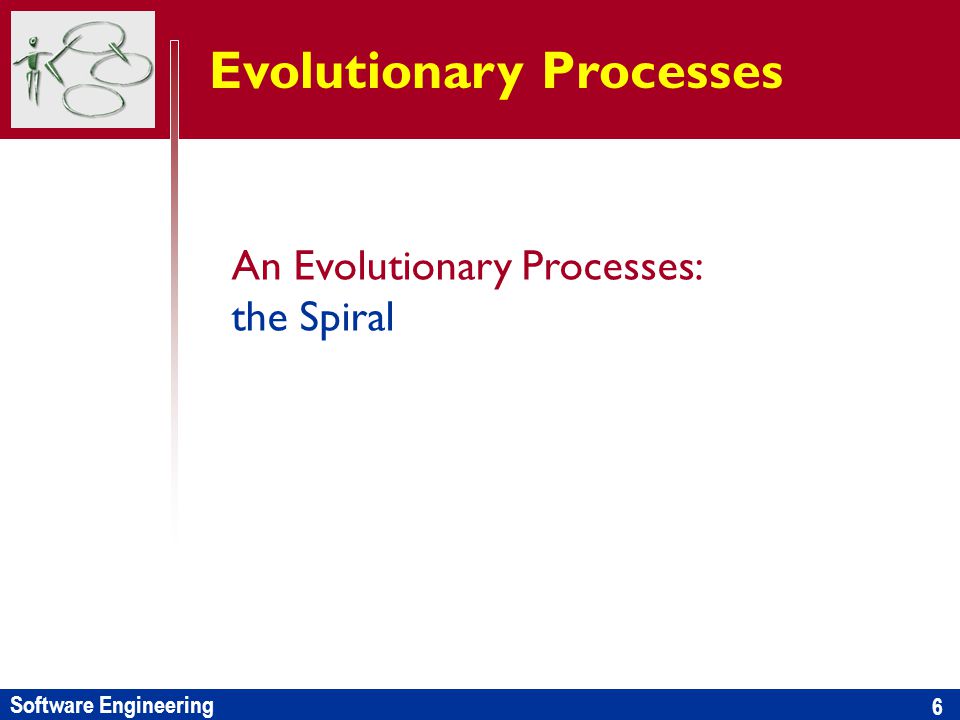 Evolutionary Processes

An Evolutionary Processes:
the Spiral

Software Engineering

6